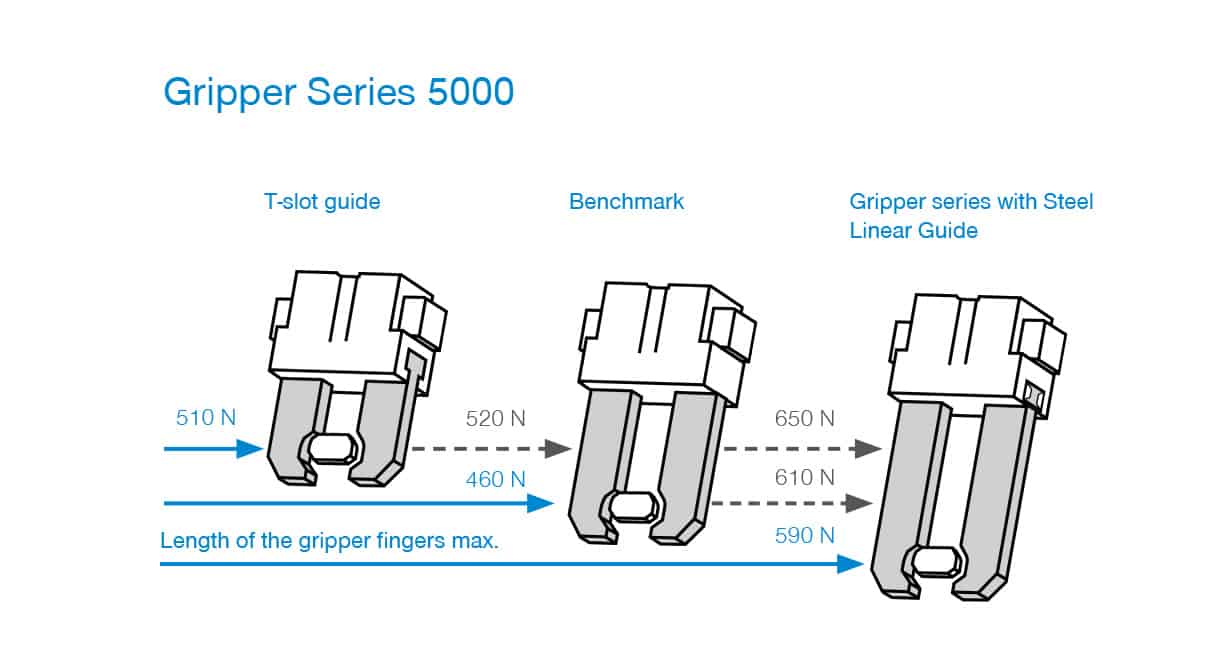 Gripper Series 5000

T-slot guide

Benchmark

Gripper series with Steel Linear Guide

510 N

520 N

650 N

460 N

610 N

Length of the gripper fingers max.

590 N